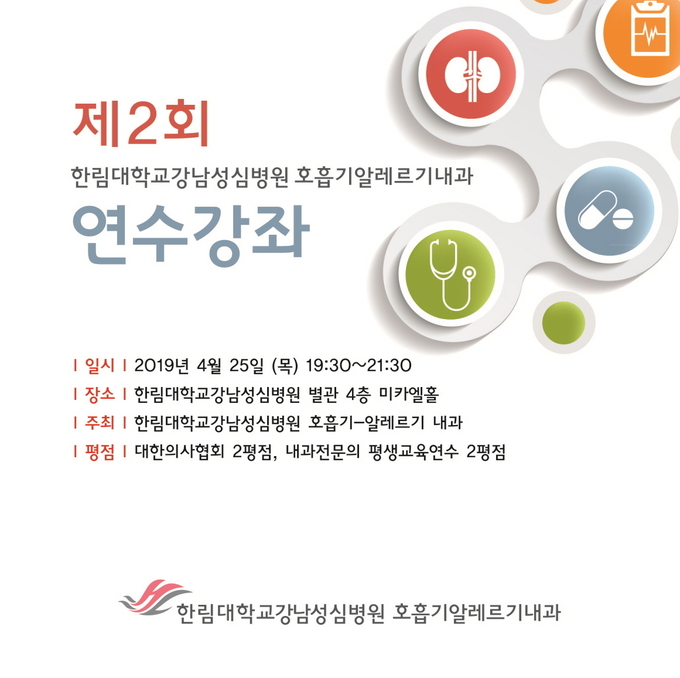 제2회
한림대학교강남성심병원 호흡기알레르기내과
연수강좌

| 일시 | 2019년 4월 25일 (목) 19:30~21:30
| 장소 | 한림대학교강남성심병원 별관 4층 미카엘홀
| 주최 | 한림대학교강남성심병원 호흡기-알레르기 내과
| 평점 | 대한의사협회 2평점, 내과전문의 평생교육연수 2평점

한림대학교강남성심병원 호흡기알레르기내과